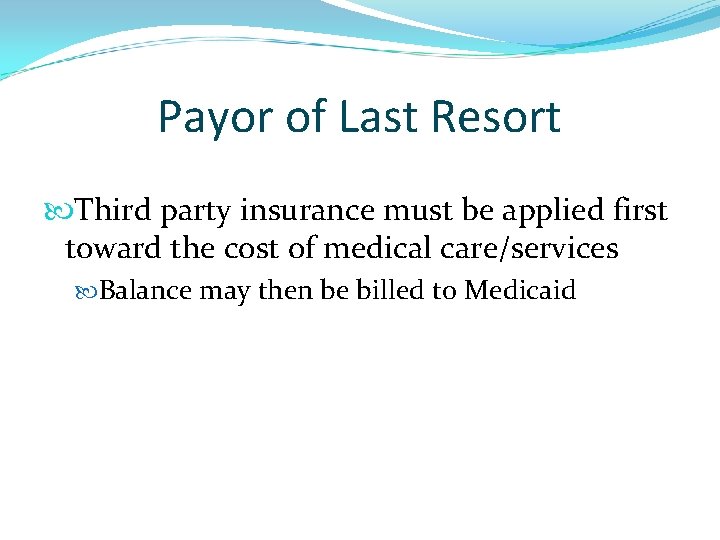 Payor of Last Resort

Third party insurance must be applied first toward the cost of medical care/services

Balance may then be billed to Medicaid